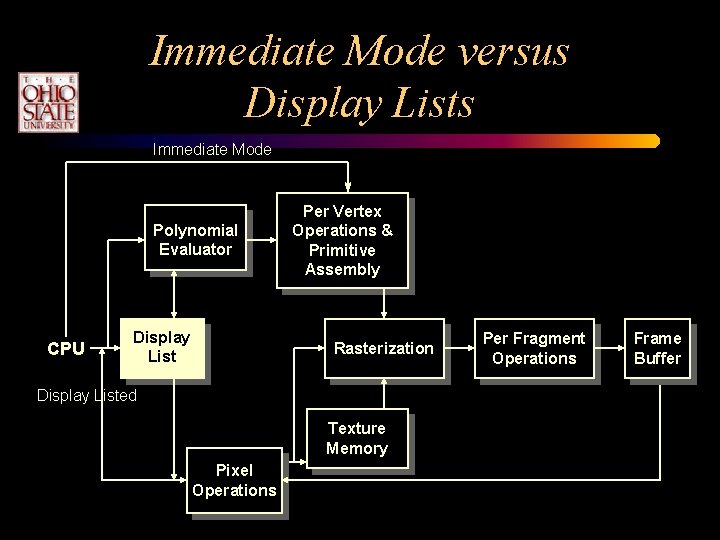 Immediate Mode versus Display Lists

THE OHIO STATE UNIVERSITY

Immediate Mode

Polynomial Evaluator

Per Vertex Operations & Primitive Assembly

CPU

Display List

Rasterization

Per Fragment Operations

Frame Buffer

Display Listed

Texture Memory

Pixel Operations